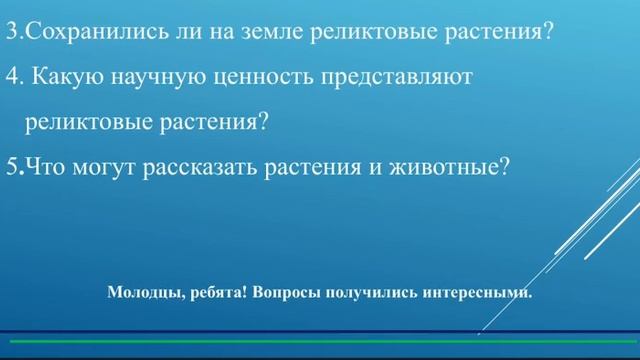 3.Сохранились ли на земле реликтовые растения?

4. Какую научную ценность представляют реликтовые растения?

5.Что могут рассказать растения и животные?

Молодцы, ребята! Вопросы получились интересными.